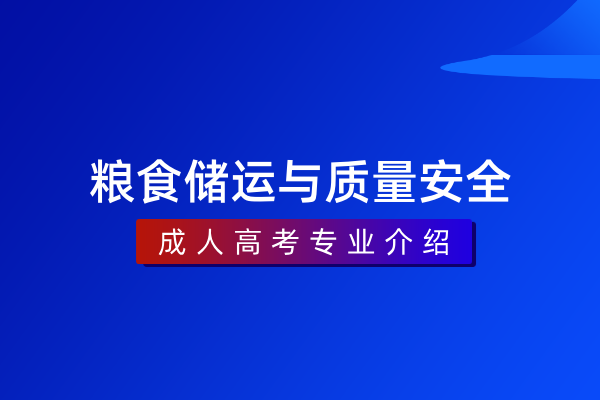 粮食储运与质量安全

成人高考专业介绍